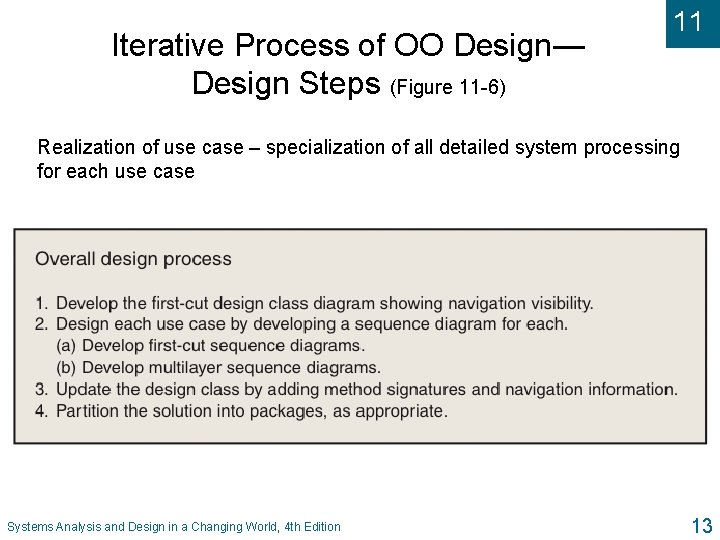 11

Iterative Process of OO Design—
Design Steps (Figure 11-6)

Realization of use case – specialization of all detailed system processing for each use case

Overall design process

1. Develop the first-cut design class diagram showing navigation visibility.
2. Design each use case by developing a sequence diagram for each.
(a) Develop first-cut sequence diagrams.
(b) Develop multilayer sequence diagrams.
3. Update the design class by adding method signatures and navigation information.
4. Partition the solution into packages, as appropriate.

Systems Analysis and Design in a Changing World, 4th Edition

13